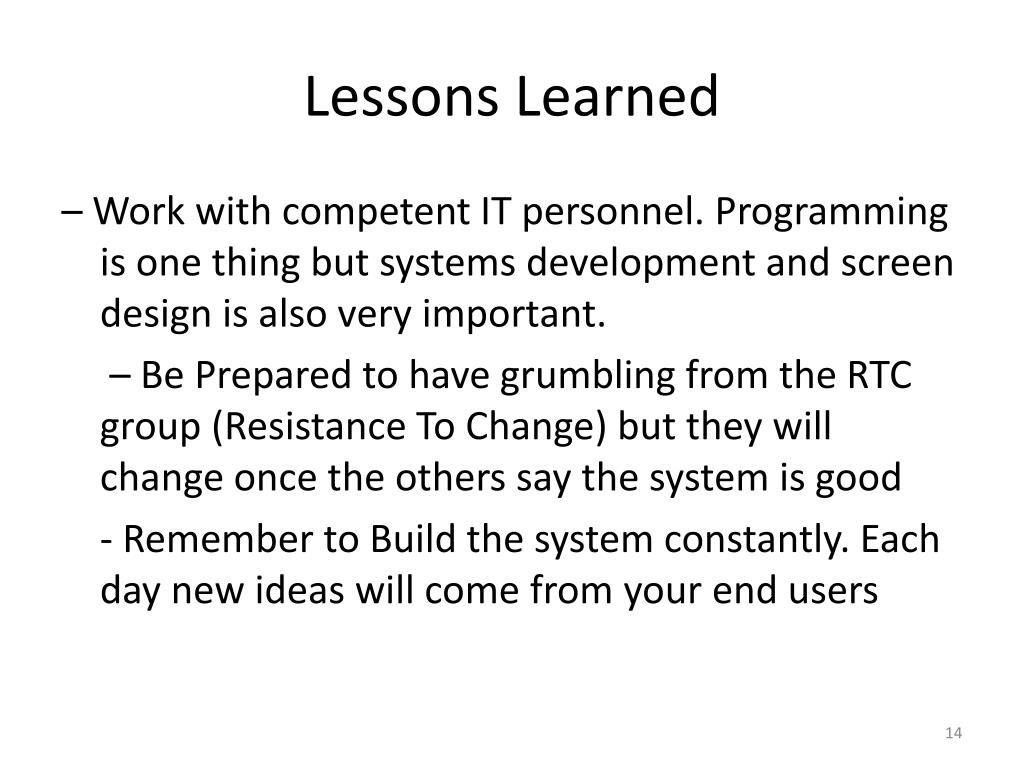 Lessons Learned

– Work with competent IT personnel. Programming is one thing but systems development and screen design is also very important.

– Be Prepared to have grumbling from the RTC group (Resistance To Change) but they will change once the others say the system is good

- Remember to Build the system constantly. Each day new ideas will come from your end users

14